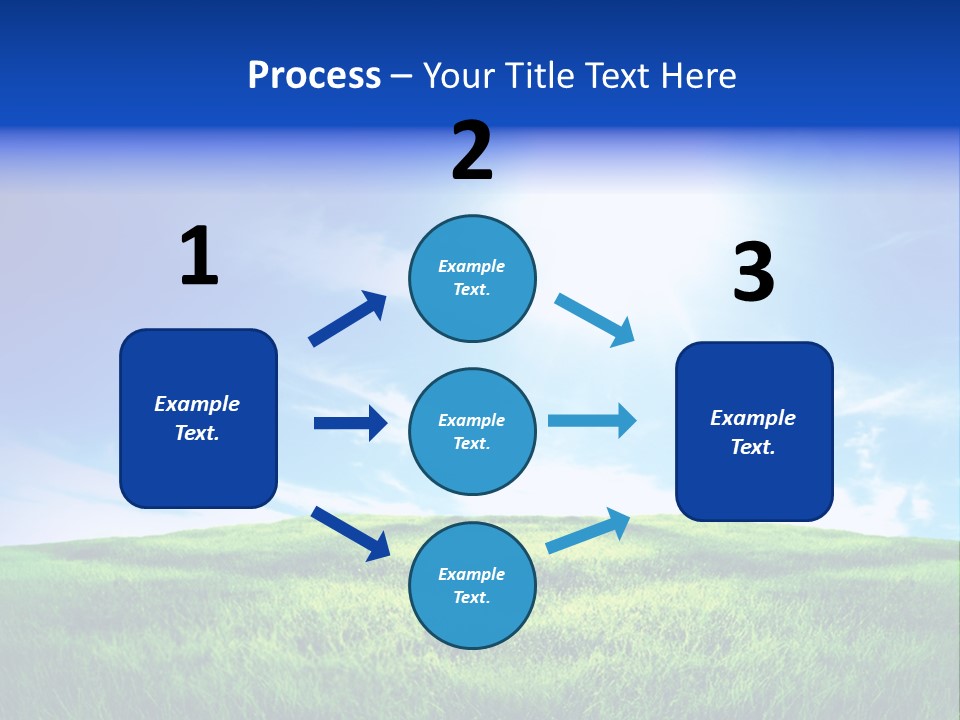 Process – Your Title Text Here

1

Example Text.

2

Example Text.

Example Text.

Example Text.

3

Example Text.